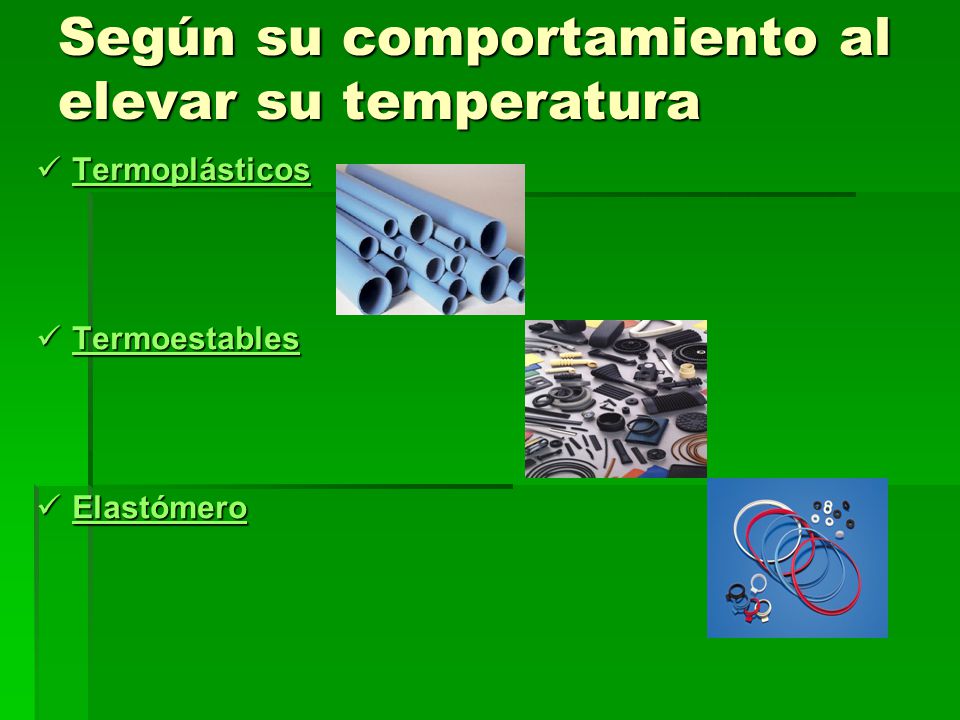 Según su comportamiento al elevar su temperatura

✓ Termoplásticos

✓ Termoestables

✓ Elastómero